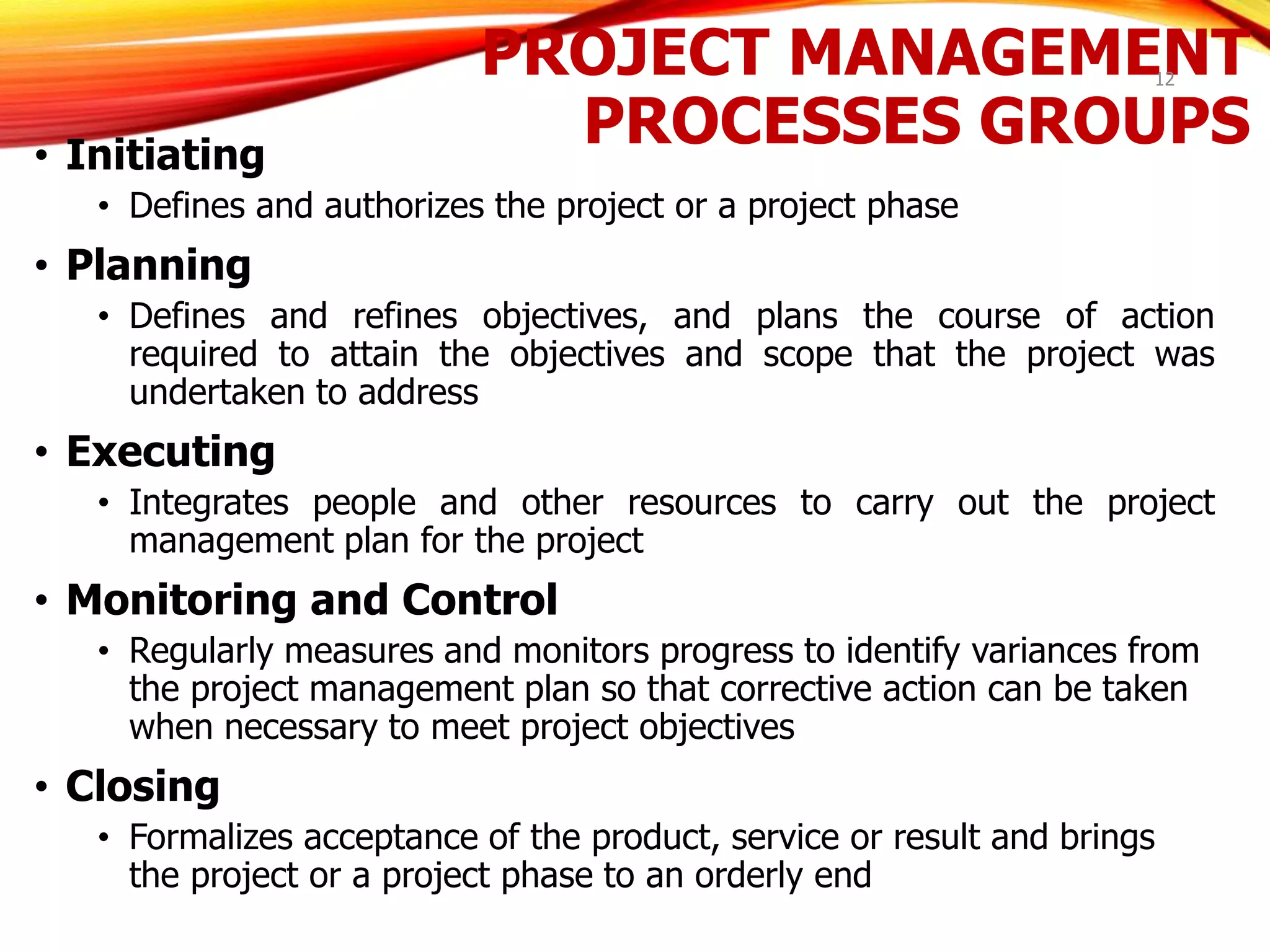 PROJECT MANAGEMENT PROCESSES GROUPS

12

• Initiating
  • Defines and authorizes the project or a project phase
• Planning
  • Defines and refines objectives, and plans the course of action required to attain the objectives and scope that the project was undertaken to address
• Executing
  • Integrates people and other resources to carry out the project management plan for the project
• Monitoring and Control
  • Regularly measures and monitors progress to identify variances from the project management plan so that corrective action can be taken when necessary to meet project objectives
• Closing
  • Formalizes acceptance of the product, service or result and brings the project or a project phase to an orderly end